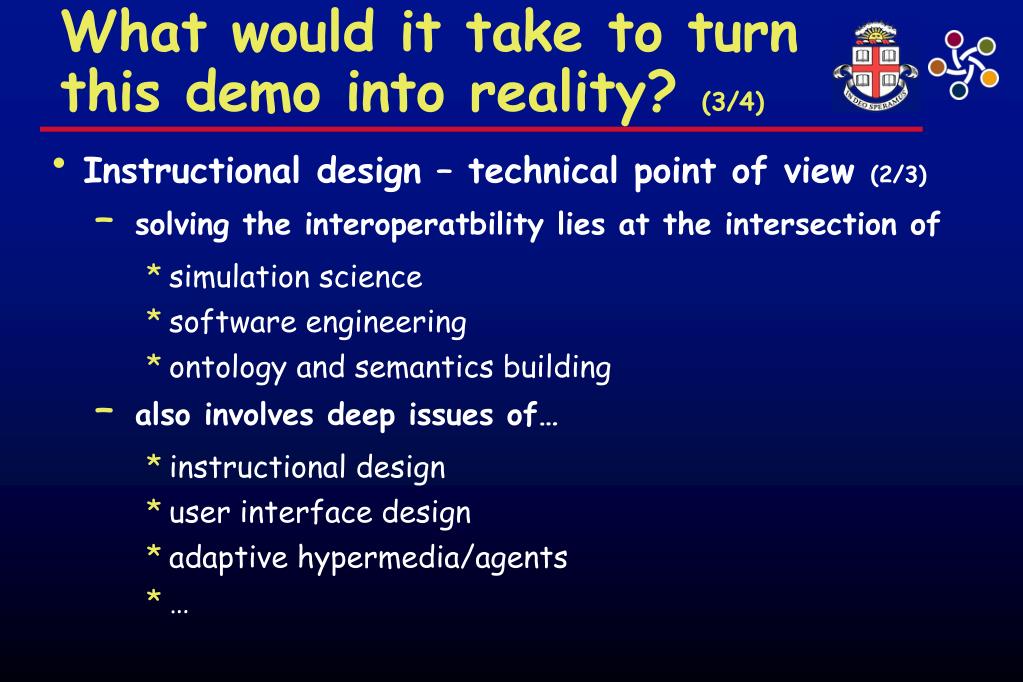 What would it take to turn this demo into reality? (3/4)

IN DEO SPERAMUS

• Instructional design – technical point of view (2/3)

– solving the interoperatbility lies at the intersection of

* simulation science

* software engineering

* ontology and semantics building

– also involves deep issues of…

* instructional design

* user interface design

* adaptive hypermedia/agents

* …